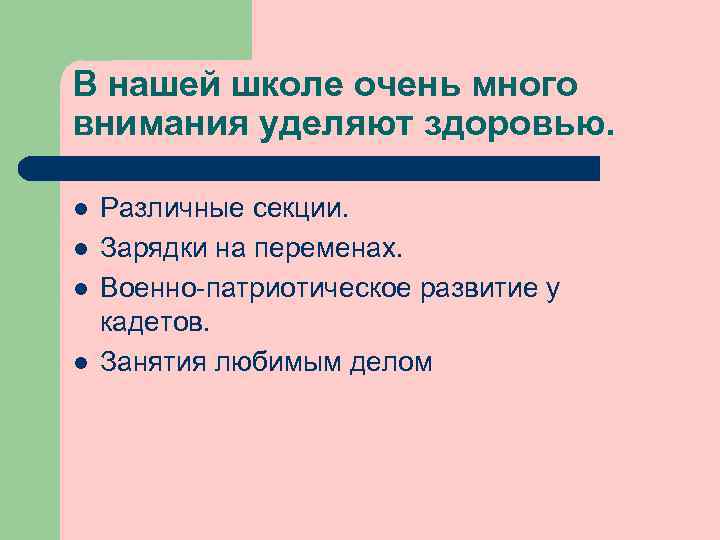 В нашей школе очень много внимания уделяют здоровью.

- Различные секции.
- Зарядки на переменах.
- Военно-патриотическое развитие у кадетов.
- Занятия любимым делом